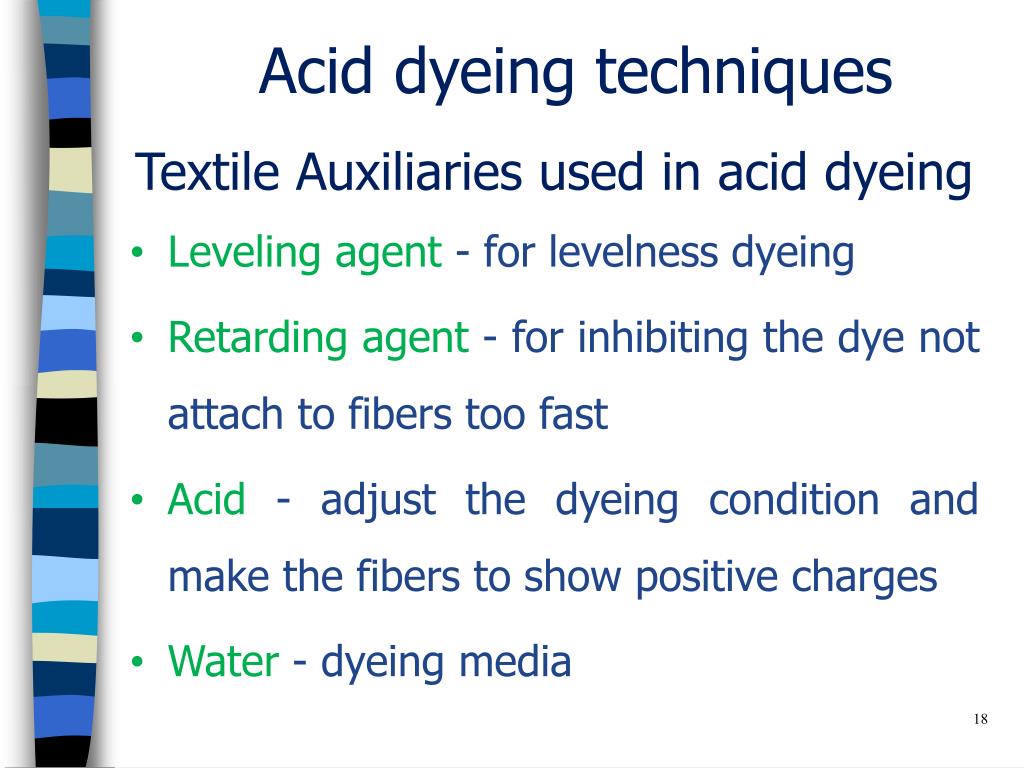 Acid dyeing techniques

Textile Auxiliaries used in acid dyeing

• Leveling agent - for levelness dyeing
• Retarding agent - for inhibiting the dye not attach to fibers too fast
• Acid - adjust the dyeing condition and make the fibers to show positive charges
• Water - dyeing media

18